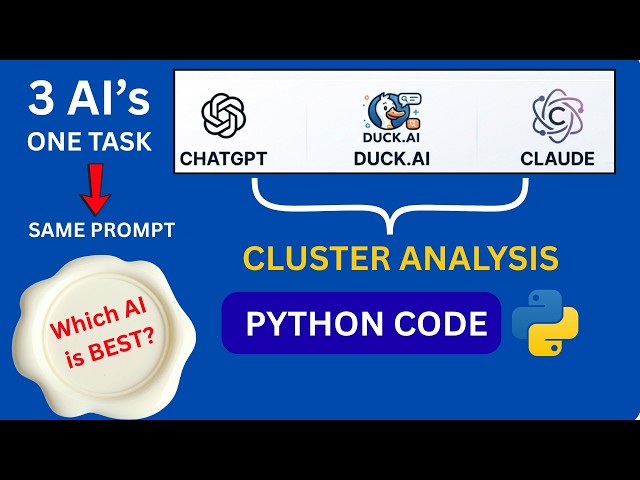 3 AI's
ONE TASK

SAME PROMPT

Which AI is BEST?

CHATGPT

DUCK.AI
DUCK.AI

C
CLAUDE

CLUSTER ANALYSIS

PYTHON CODE